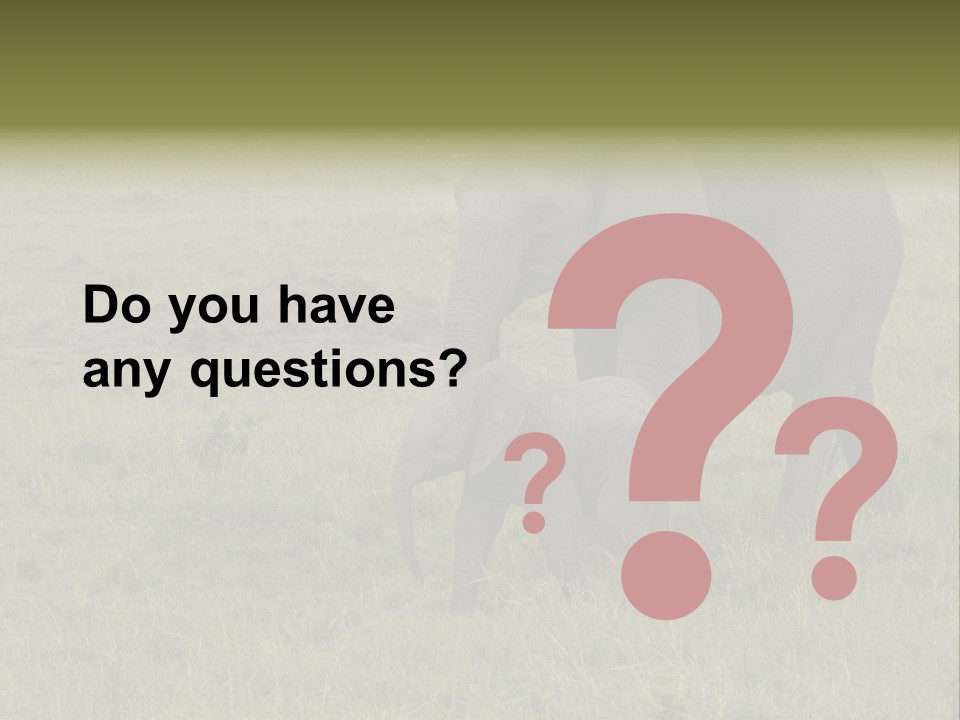 Do you have any questions?

? ? ?